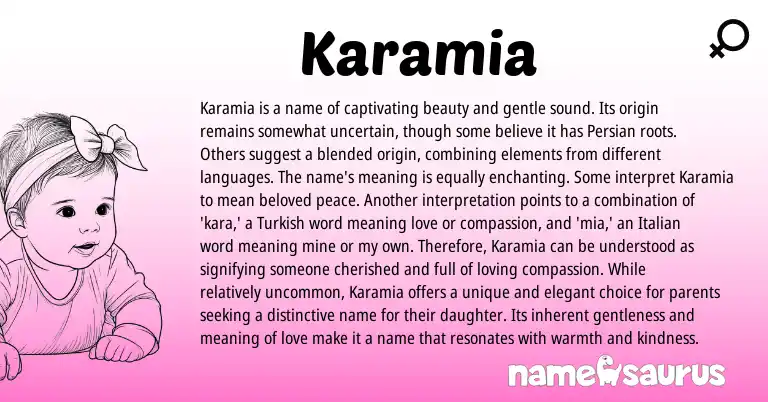 Karamia

Karamia is a name of captivating beauty and gentle sound. Its origin remains somewhat uncertain, though some believe it has Persian roots. Others suggest a blended origin, combining elements from different languages. The name's meaning is equally enchanting. Some interpret Karamia to mean beloved peace. Another interpretation points to a combination of 'kara,' a Turkish word meaning love or compassion, and 'mia,' an Italian word meaning mine or my own. Therefore, Karamia can be understood as signifying someone cherished and full of loving compassion. While relatively uncommon, Karamia offers a unique and elegant choice for parents seeking a distinctive name for their daughter. Its inherent gentleness and meaning of love make it a name that resonates with warmth and kindness.

namesaurus